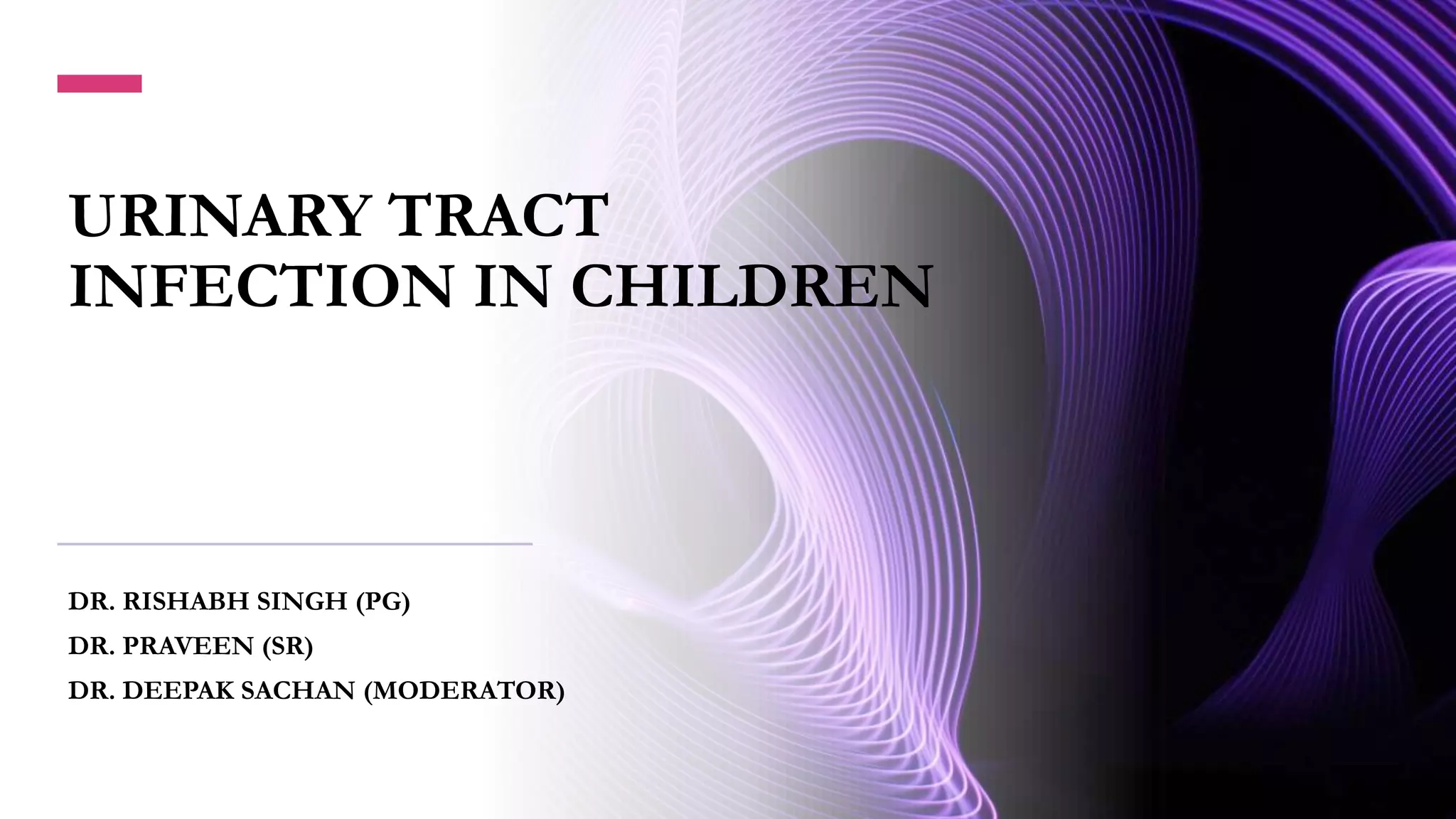 URINARY TRACT INFECTION IN CHILDREN

DR. RISHABH SINGH (PG)

DR. PRAVEEN (SR)

DR. DEEPAK SACHAN (MODERATOR)